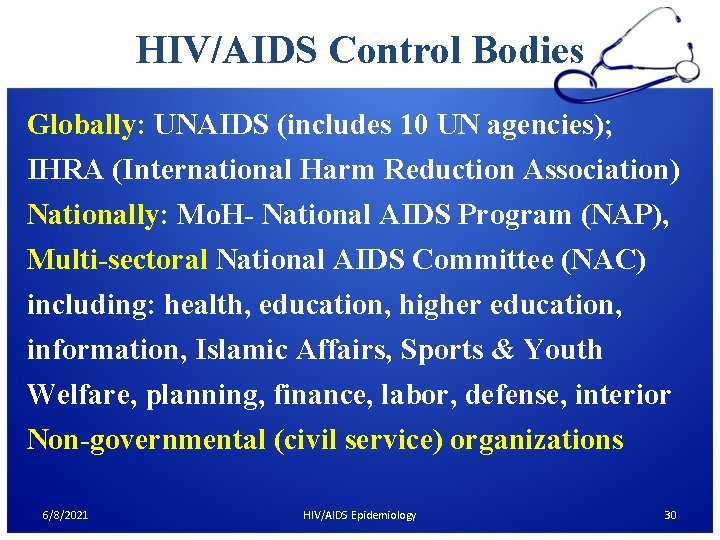 HIV/AIDS Control Bodies

Globally: UNAIDS (includes 10 UN agencies); IHRA (International Harm Reduction Association)

Nationally: MoH- National AIDS Program (NAP),

Multi-sectoral National AIDS Committee (NAC) including: health, education, higher education, information, Islamic Affairs, Sports & Youth Welfare, planning, finance, labor, defense, interior

Non-governmental (civil service) organizations

6/8/2021 HIV/AIDS Epidemiology 30